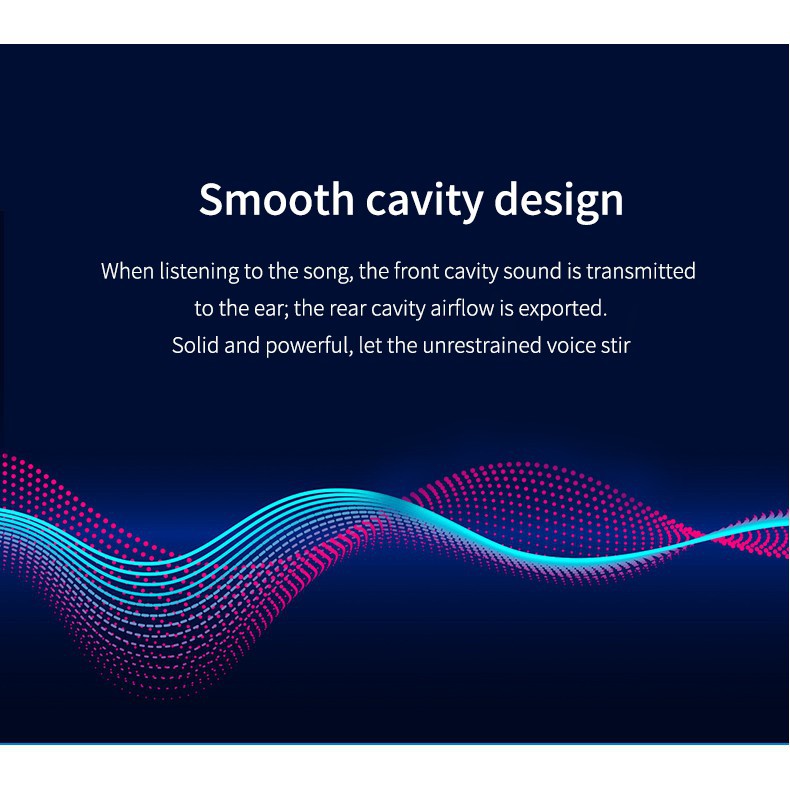 Smooth cavity design

When listening to the song, the front cavity sound is transmitted to the ear; the rear cavity airflow is exported. Solid and powerful, let the unrestrained voice stir